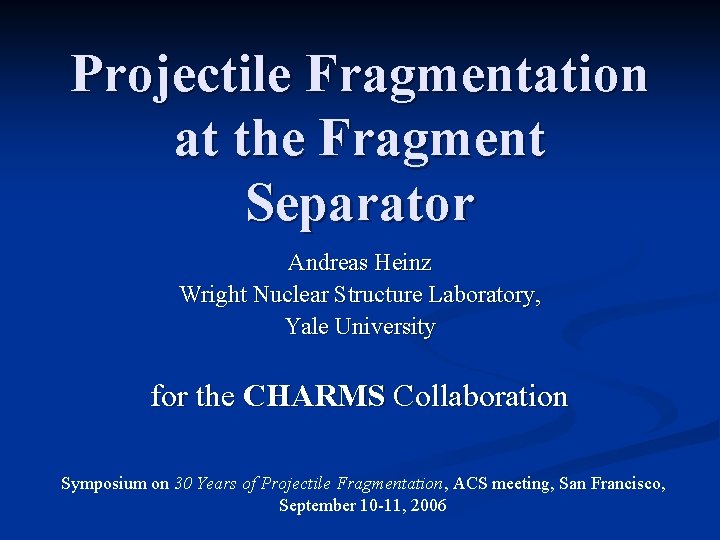 Projectile Fragmentation at the Fragment Separator

Andreas Heinz
Wright Nuclear Structure Laboratory,
Yale University

for the CHARMS Collaboration

Symposium on 30 Years of Projectile Fragmentation, ACS meeting, San Francisco, September 10-11, 2006